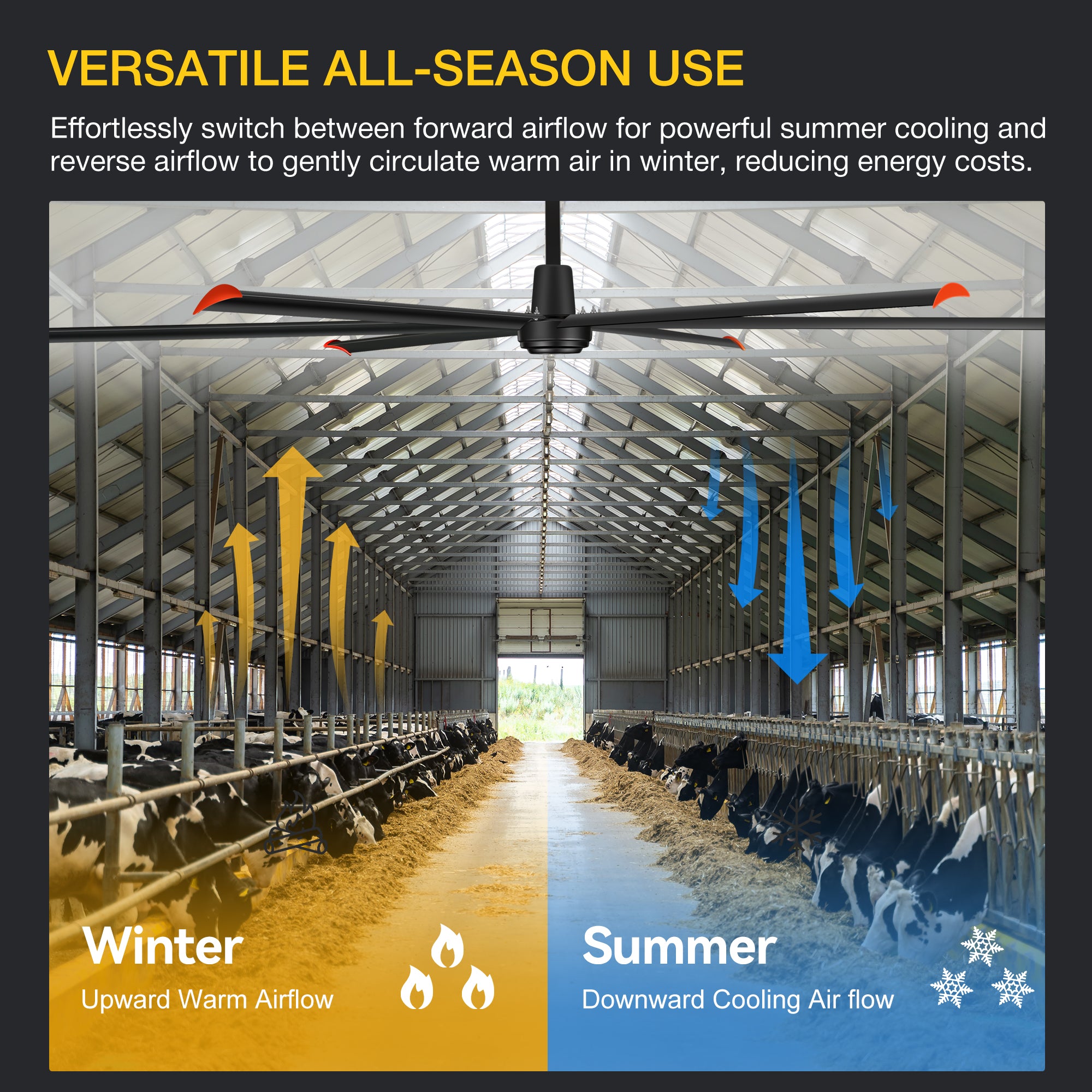 VERSATILE ALL-SEASON USE

Effortlessly switch between forward airflow for powerful summer cooling and reverse airflow to gently circulate warm air in winter, reducing energy costs.

Winter
Upward Warm Airflow

Summer
Downward Cooling Air flow